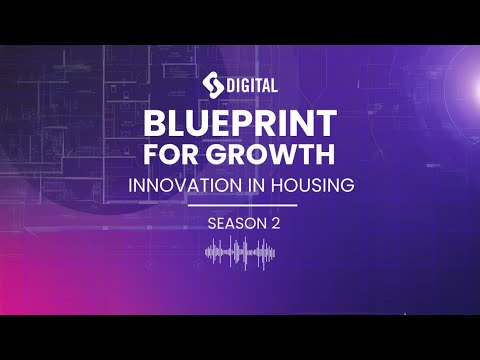 DIGITAL

BLUEPRINT FOR GROWTH

INNOVATION IN HOUSING

SEASON 2